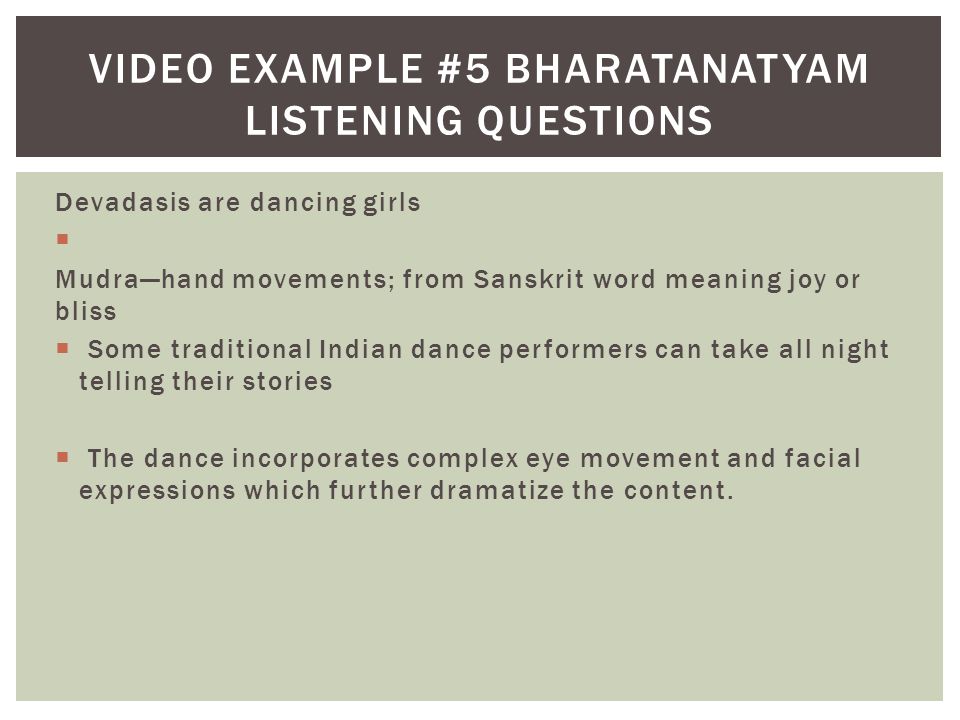 VIDEO EXAMPLE #5 BHARATANATYAM LISTENING QUESTIONS

Devadasis are dancing girls

▪

Mudra—hand movements; from Sanskrit word meaning joy or bliss

▪ Some traditional Indian dance performers can take all night telling their stories

▪ The dance incorporates complex eye movement and facial expressions which further dramatize the content.